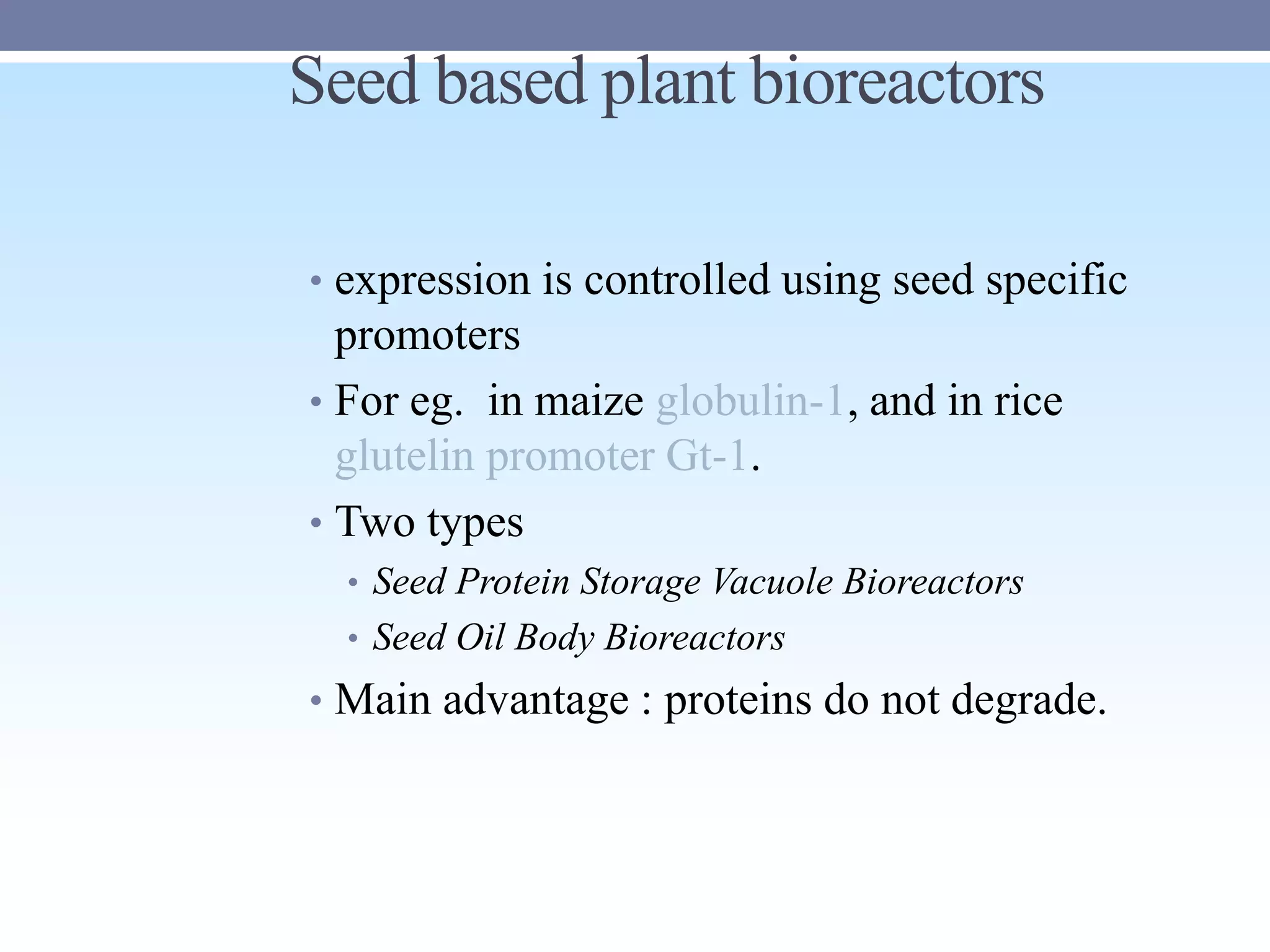 Seed based plant bioreactors

• expression is controlled using seed specific promoters
• For eg. in maize globulin-1, and in rice glutelin promoter Gt-1.
• Two types
  • Seed Protein Storage Vacuole Bioreactors
  • Seed Oil Body Bioreactors
• Main advantage : proteins do not degrade.